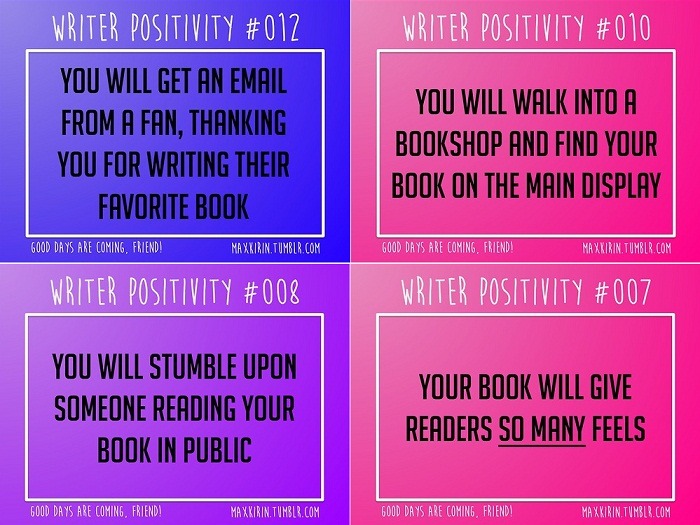 WRITER POSITIVITY #012

YOU WILL GET AN EMAIL FROM A FAN, THANKING YOU FOR WRITING THEIR FAVORITE BOOK

GOOD DAYS ARE COMING, FRIEND!
MAXKIRIN.TUMBLR.COM

WRITER POSITIVITY #010

YOU WILL WALK INTO A BOOKSHOP AND FIND YOUR BOOK ON THE MAIN DISPLAY

GOOD DAYS ARE COMING, FRIEND!
MAXKIRIN.TUMBLR.COM

WRITER POSITIVITY #008

YOU WILL STUMBLE UPON SOMEONE READING YOUR BOOK IN PUBLIC

GOOD DAYS ARE COMING, FRIEND!
MAXKIRIN.TUMBLR.COM

WRITER POSITIVITY #007

YOUR BOOK WILL GIVE READERS SO MANY FEELS

GOOD DAYS ARE COMING, FRIEND!
MAXKIRIN.TUMBLR.COM